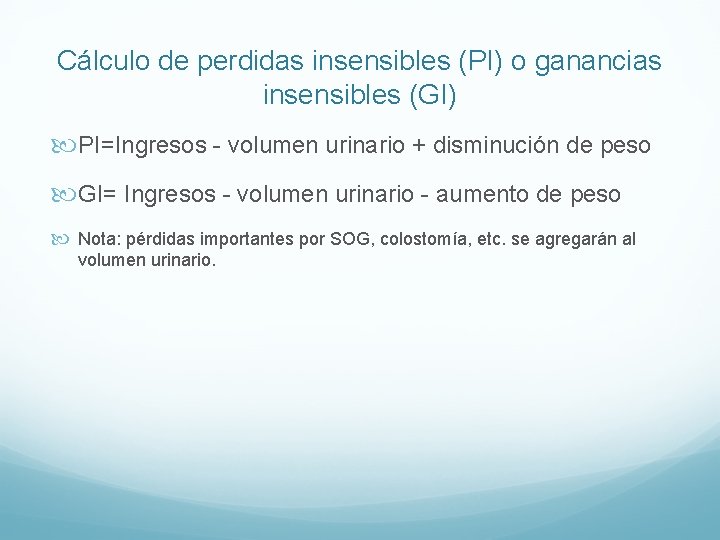 Cálculo de perdidas insensibles (PI) o ganancias insensibles (GI)

PI=Ingresos - volumen urinario + disminución de peso

GI= Ingresos - volumen urinario - aumento de peso

Nota: pérdidas importantes por SOG, colostomía, etc. se agregarán al volumen urinario.